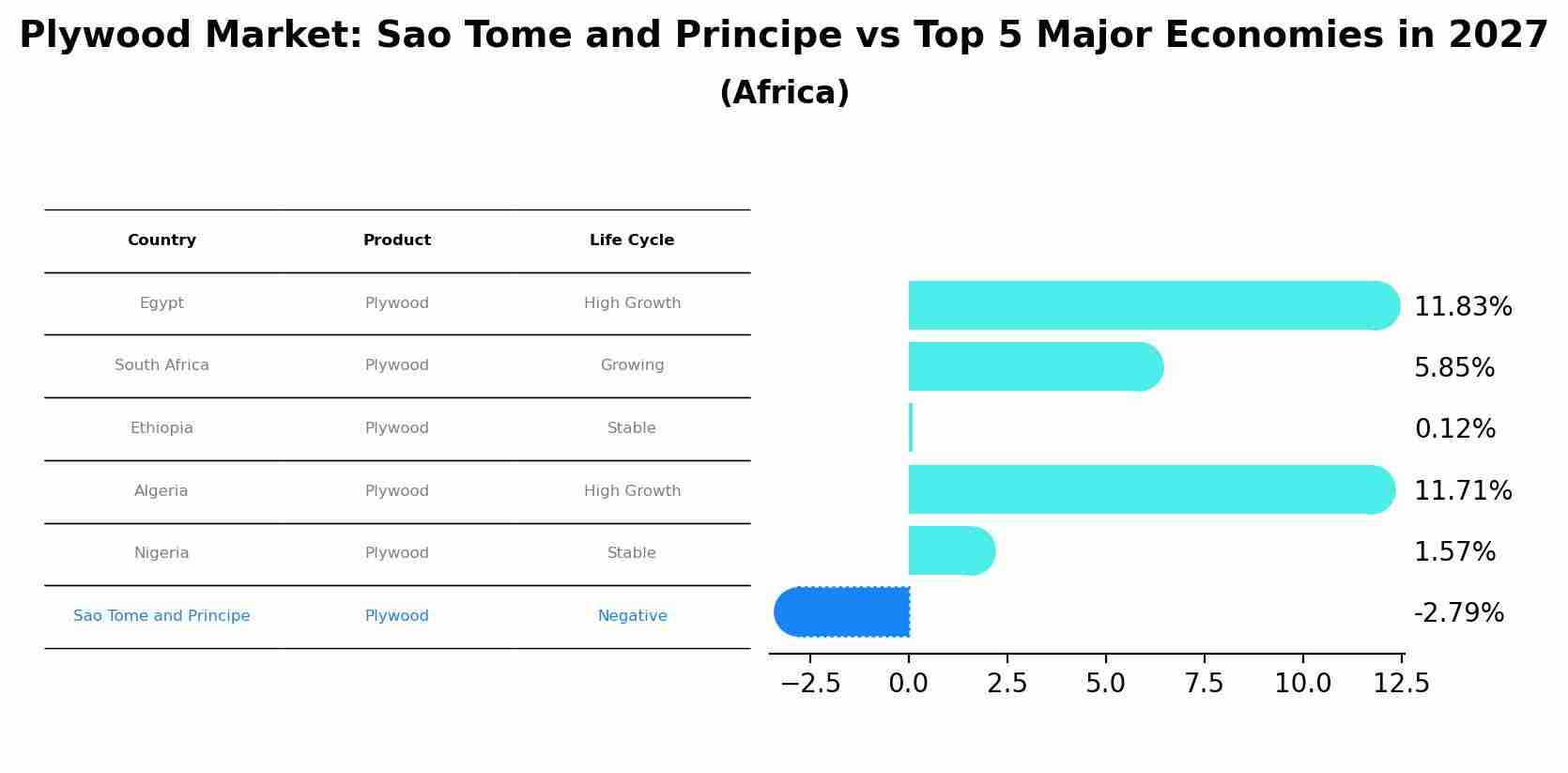 Plywood Market: Sao Tome and Principe vs Top 5 Major Economies in 2027
(Africa)

| Country | Product | Life Cycle |
|---|---|---|
| Egypt | Plywood | High Growth |
| South Africa | Plywood | Growing |
| Ethiopia | Plywood | Stable |
| Algeria | Plywood | High Growth |
| Nigeria | Plywood | Stable |
| Sao Tome and Principe | Plywood | Negative |

11.83%
5.85%
0.12%
11.71%
1.57%
-2.79%

−2.5 0.0 2.5 5.0 7.5 10.0 12.5